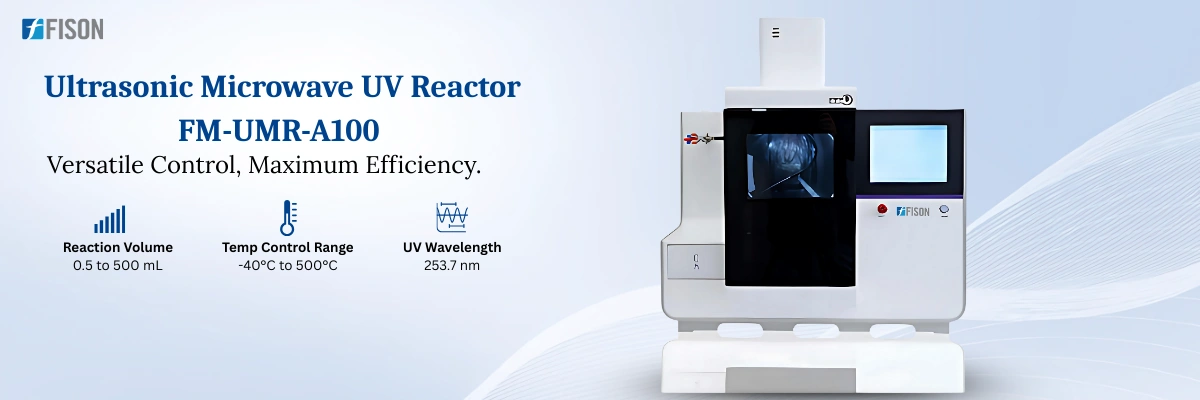 FISON

Ultrasonic Microwave UV Reactor
FM-UMR-A100
Versatile Control, Maximum Efficiency.

Reaction Volume
0.5 to 500 mL

Temp Control Range
-40°C to 500°C

UV Wavelength
253.7 nm

FISON